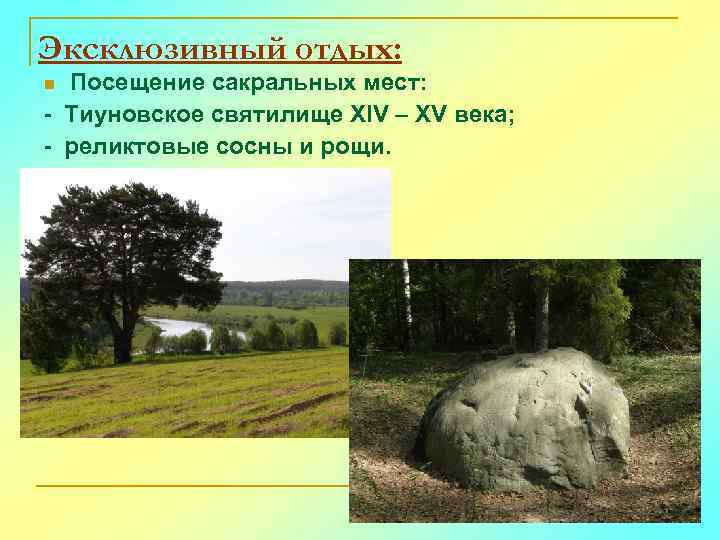 Эксклюзивный отдых:

Посещение сакральных мест:
- Тиуновское святилище XIV – XV века;
- реликтовые сосны и рощи.